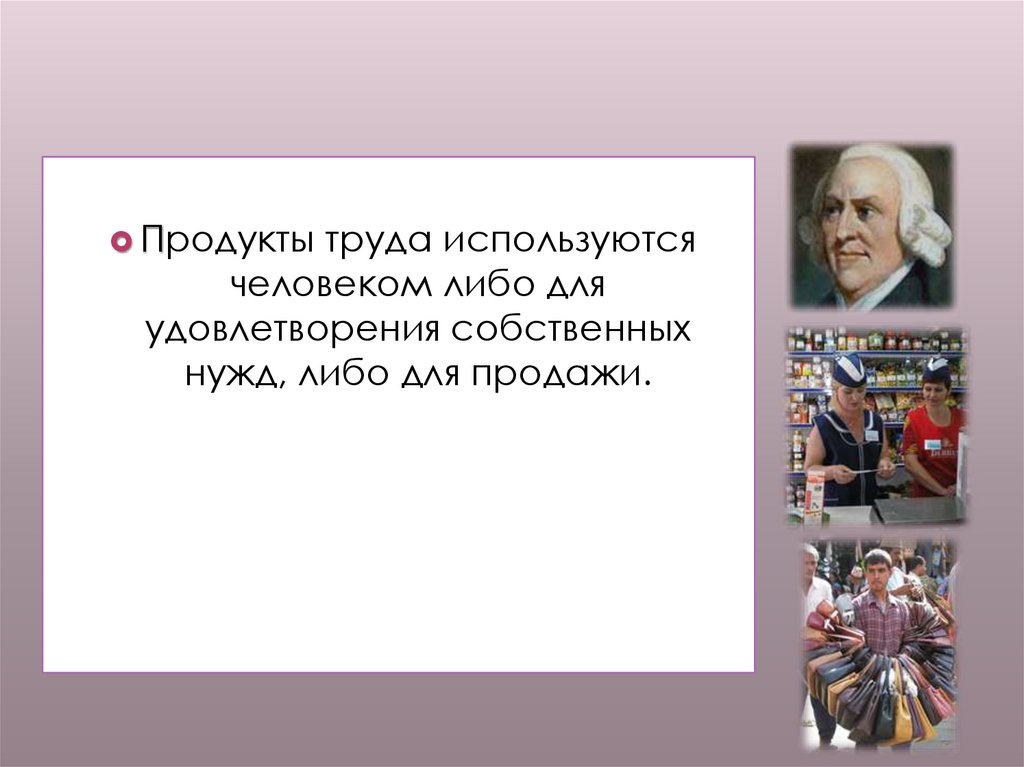 Продукты труда используются человеком либо для удовлетворения собственных нужд, либо для продажи.